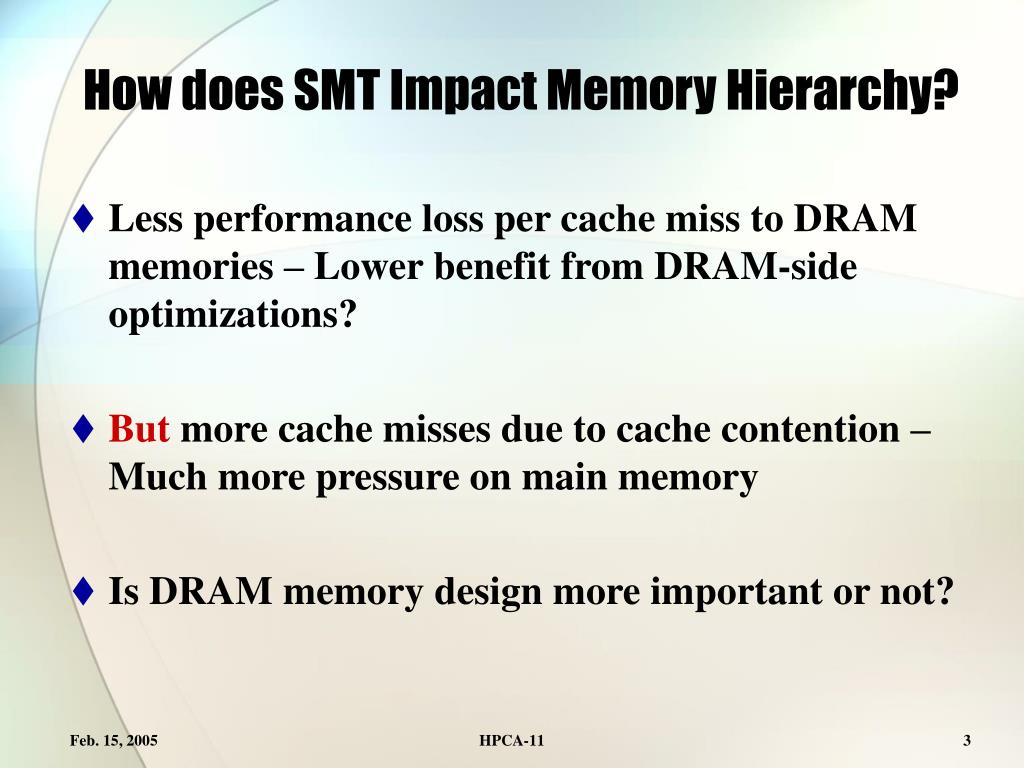 How does SMT Impact Memory Hierarchy?

♦ Less performance loss per cache miss to DRAM memories – Lower benefit from DRAM-side optimizations?

♦ But more cache misses due to cache contention – Much more pressure on main memory

♦ Is DRAM memory design more important or not?

Feb. 15, 2005

HPCA-11

3